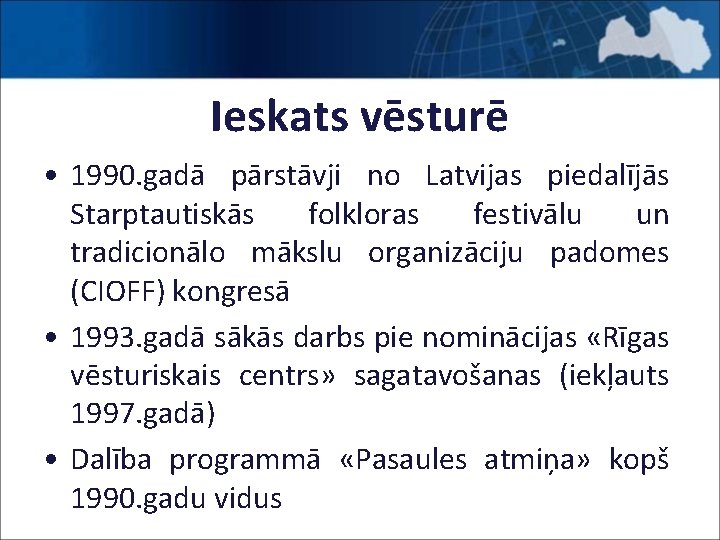 Ieskats vēsturē

• 1990.gadā pārstāvji no Latvijas piedalījās Starptautiskās folkloras festivālu un tradicionālo mākslu organizāciju padomes (CIOFF) kongresā

• 1993.gadā sākās darbs pie nominācijas «Rīgas vēsturiskais centrs» sagatavošanas (iekļauts 1997.gadā)

• Dalība programmā «Pasaules atmiņa» kopš 1990.gadu vidus